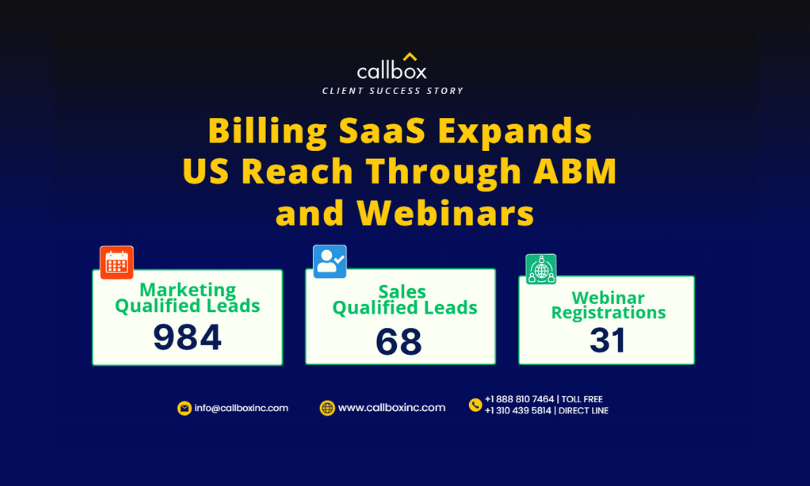 callbox
CLIENT SUCCESS STORY

Billing SaaS Expands US Reach Through ABM and Webinars

Marketing Qualified Leads
984

Sales Qualified Leads
68

Webinar Registrations
31

info@callboxinc.com

www.callboxinc.com

+1 888 810 7464 | TOLL FREE
+1 310 439 5814 | DIRECT LINE